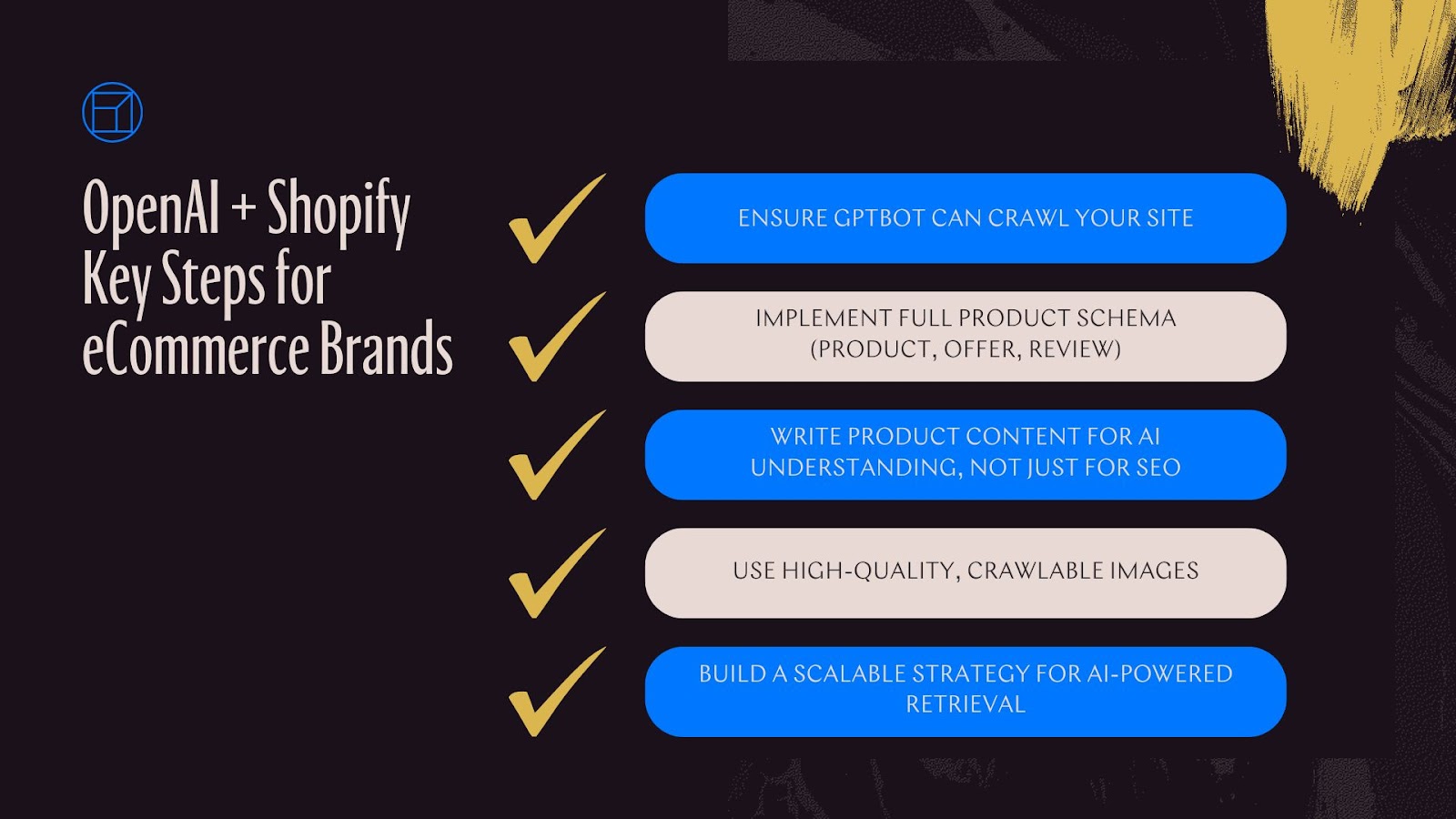 OpenAI + Shopify Key Steps for eCommerce Brands

ENSURE GPTBOT CAN CRAWL YOUR SITE

IMPLEMENT FULL PRODUCT SCHEMA (PRODUCT, OFFER, REVIEW)

WRITE PRODUCT CONTENT FOR AI UNDERSTANDING, NOT JUST FOR SEO

USE HIGH-QUALITY, CRAWLABLE IMAGES

BUILD A SCALABLE STRATEGY FOR AI-POWERED RETRIEVAL